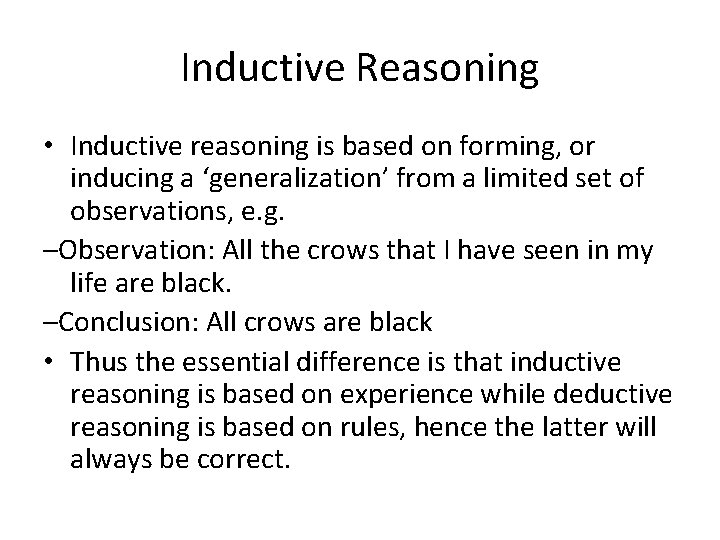 Inductive Reasoning

• Inductive reasoning is based on forming, or inducing a ‘generalization’ from a limited set of observations, e.g.

–Observation: All the crows that I have seen in my life are black.

–Conclusion: All crows are black

• Thus the essential difference is that inductive reasoning is based on experience while deductive reasoning is based on rules, hence the latter will always be correct.